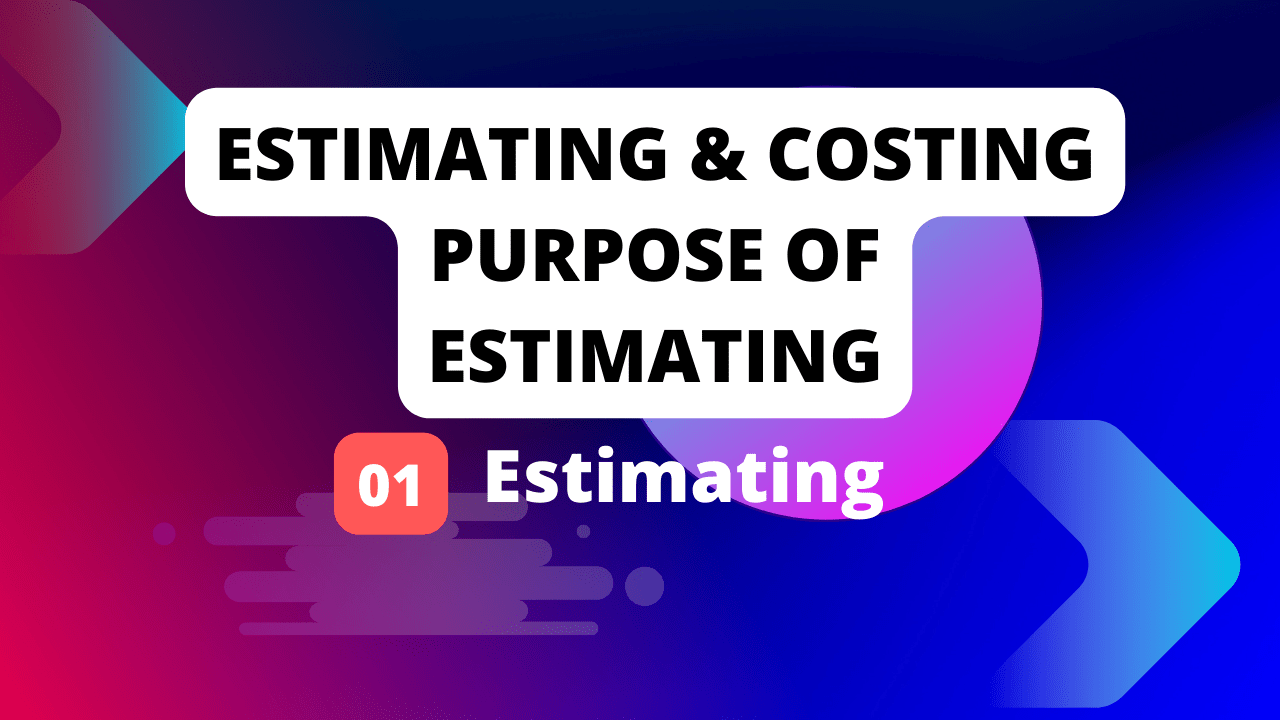 ESTIMATING & COSTING
PURPOSE OF ESTIMATING

01 Estimating